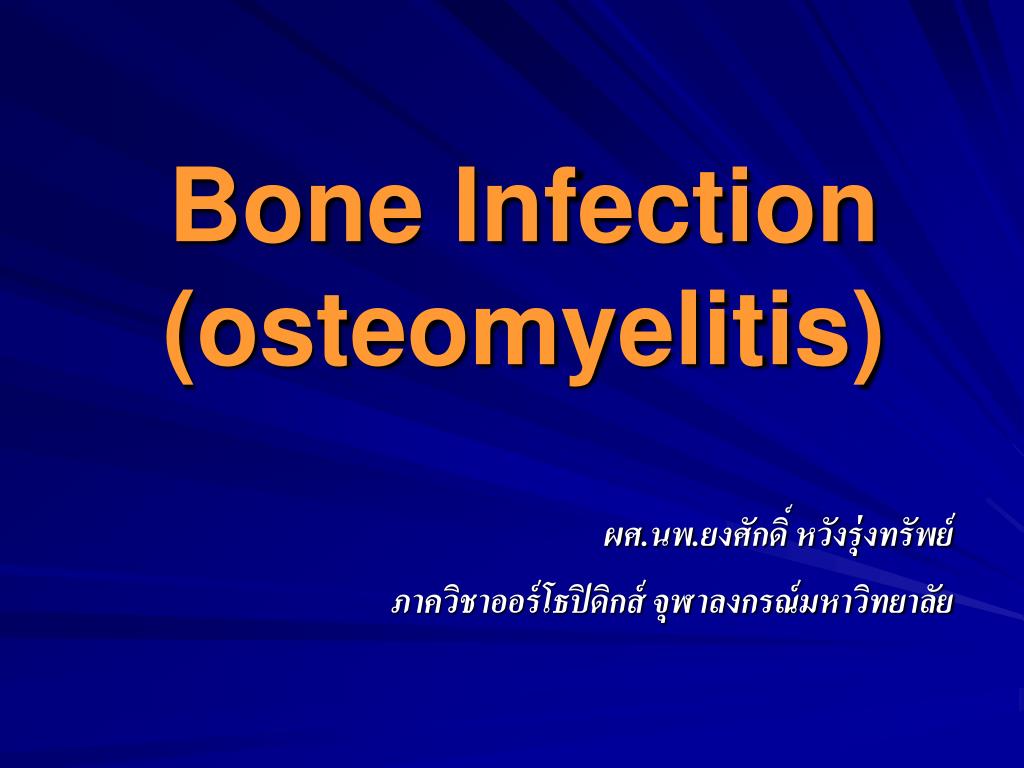 Bone Infection (osteomyelitis)

ผศ.นพ.ยงศักดิ์ หวังรุ่งทรัพย์

ภาควิชาออร์โธปิดิกส์ จุฬาลงกรณ์มหาวิทยาลัย